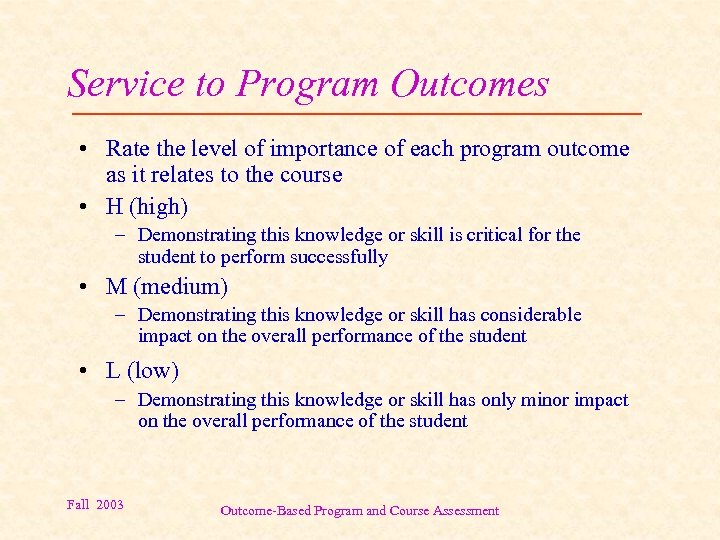 Service to Program Outcomes

• Rate the level of importance of each program outcome as it relates to the course

• H (high)
– Demonstrating this knowledge or skill is critical for the student to perform successfully

• M (medium)
– Demonstrating this knowledge or skill has considerable impact on the overall performance of the student

• L (low)
– Demonstrating this knowledge or skill has only minor impact on the overall performance of the student

Fall 2003

Outcome-Based Program and Course Assessment